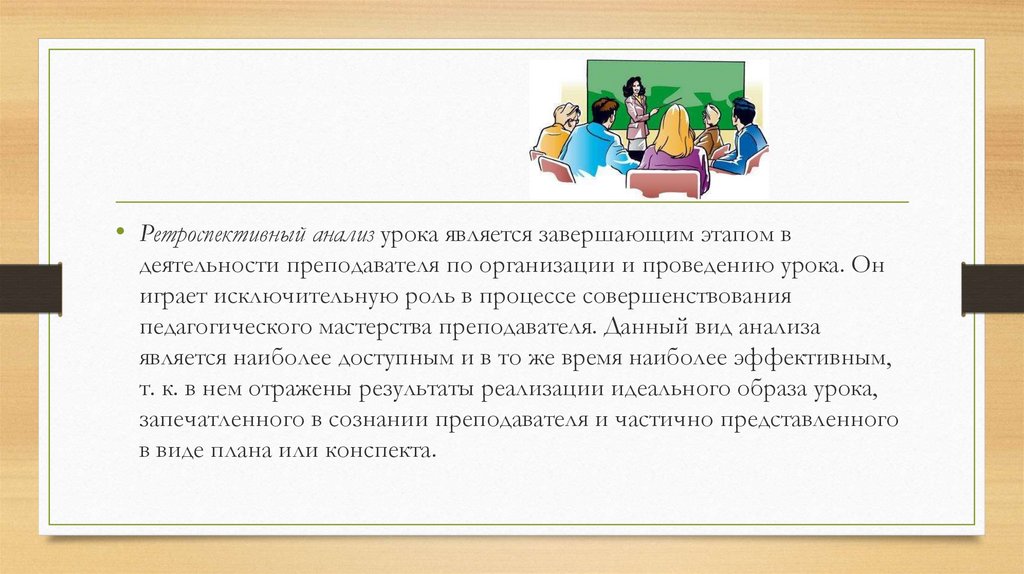 • Ретроспективный анализ урока является завершающим этапом в деятельности преподавателя по организации и проведению урока. Он играет исключительную роль в процессе совершенствования педагогического мастерства преподавателя. Данный вид анализа является наиболее доступным и в то же время наиболее эффективным, т. к. в нем отражены результаты реализации идеального образа урока, запечатленного в сознании преподавателя и частично представленного в виде плана или конспекта.